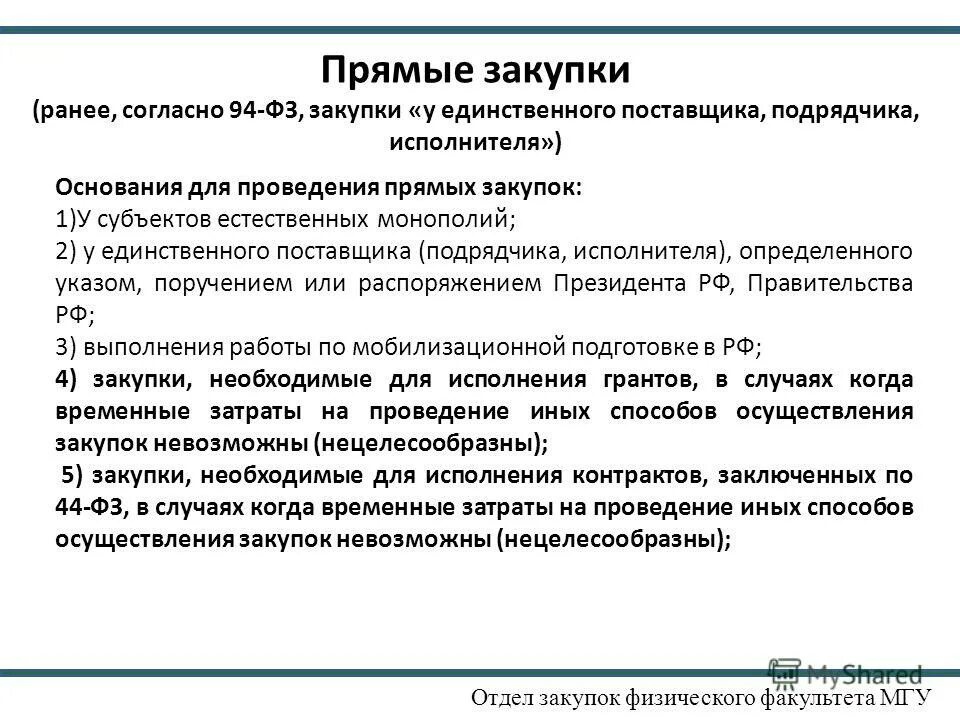 Прямые закупки
(ранее, согласно 94-ФЗ, закупки «у единственного поставщика, подрядчика, исполнителя»)

Основания для проведения прямых закупок:
1)У субъектов естественных монополий;
2) у единственного поставщика (подрядчика, исполнителя), определенного указом, поручением или распоряжением Президента РФ, Правительства РФ;
3) выполнения работы по мобилизационной подготовке в РФ;
4) закупки, необходимые для исполнения грантов, в случаях когда временные затраты на проведение иных способов осуществления закупок невозможны (нецелесообразны);
5) закупки, необходимые для исполнения контрактов, заключенных по 44-ФЗ, в случаях когда временные затраты на проведение иных способов осуществления закупок невозможны (нецелесообразны);

MyShared
Отдел закупок физического факультета МГУ